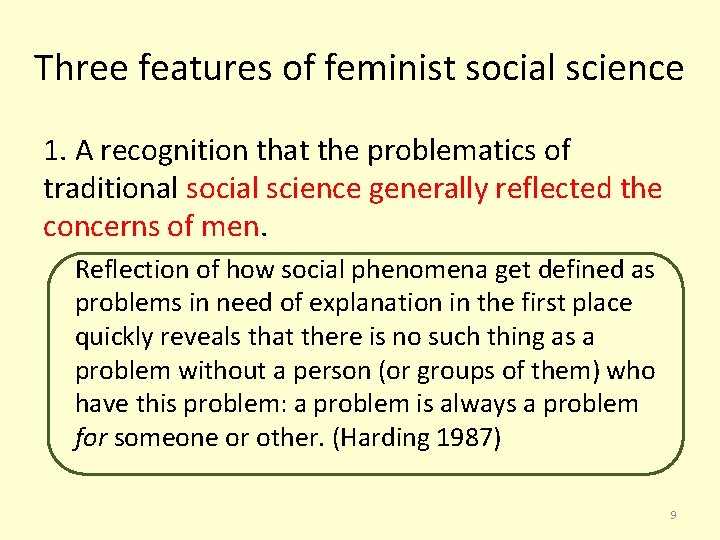 Three features of feminist social science

1. A recognition that the problematics of traditional social science generally reflected the concerns of men.

Reflection of how social phenomena get defined as problems in need of explanation in the first place quickly reveals that there is no such thing as a problem without a person (or groups of them) who have this problem: a problem is always a problem for someone or other. (Harding 1987)

9